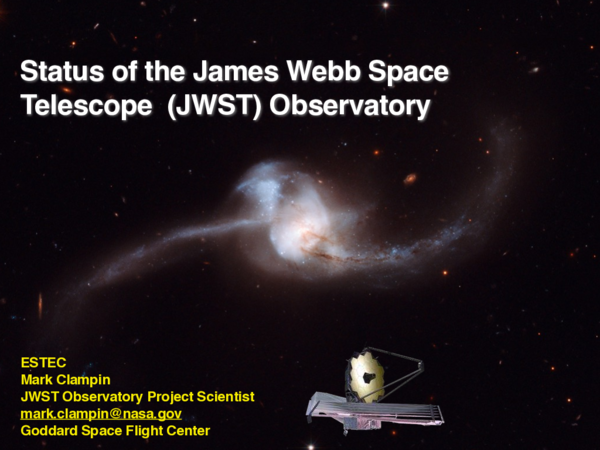 Status of the James Webb Space Telescope (JWST) Observatory

ESTEC
Mark Clampin
JWST Observatory Project Scientist
mark.clampin@nasa.gov
Goddard Space Flight Center